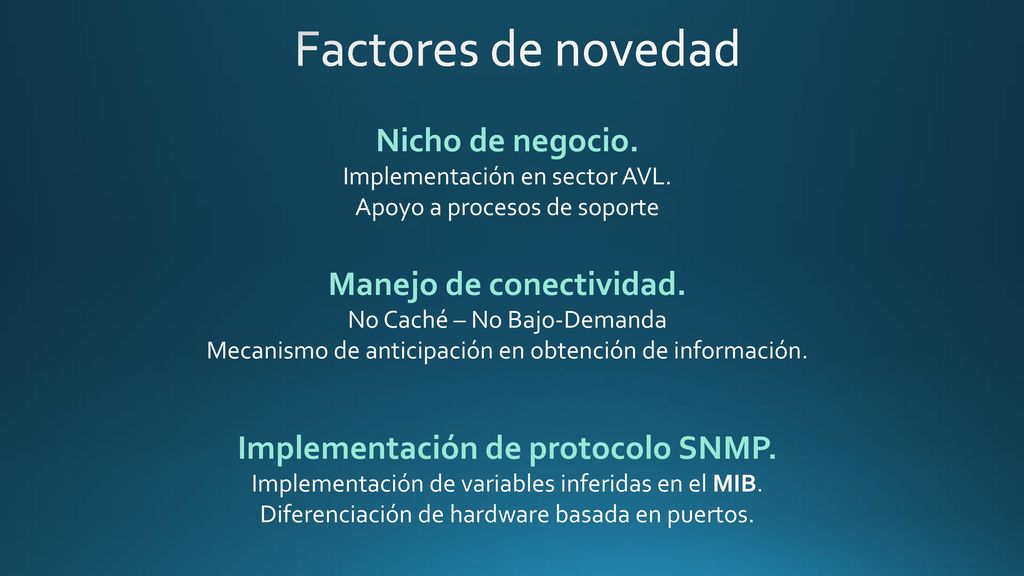 Factores de novedad

Nicho de negocio.
Implementación en sector AVL.
Apoyo a procesos de soporte

Manejo de conectividad.
No Caché – No Bajo-Demanda
Mecanismo de anticipación en obtención de información.

Implementación de protocolo SNMP.
Implementación de variables inferidas en el MIB.
Diferenciación de hardware basada en puertos.